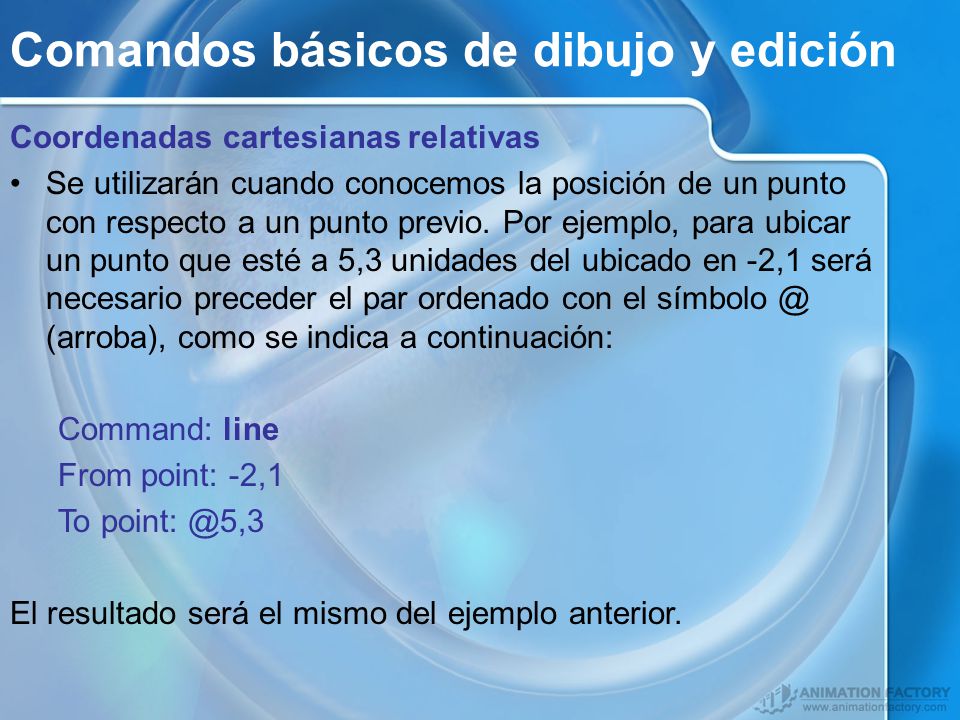 Comandos básicos de dibujo y edición

Coordenadas cartesianas relativas

• Se utilizarán cuando conocemos la posición de un punto con respecto a un punto previo. Por ejemplo, para ubicar un punto que esté a 5,3 unidades del ubicado en -2,1 será necesario preceder el par ordenado con el símbolo @ (arroba), como se indica a continuación:

Command: line
From point: -2,1
To point: @5,3

El resultado será el mismo del ejemplo anterior.

ANIMATION FACTORY
www.animationfactory.com